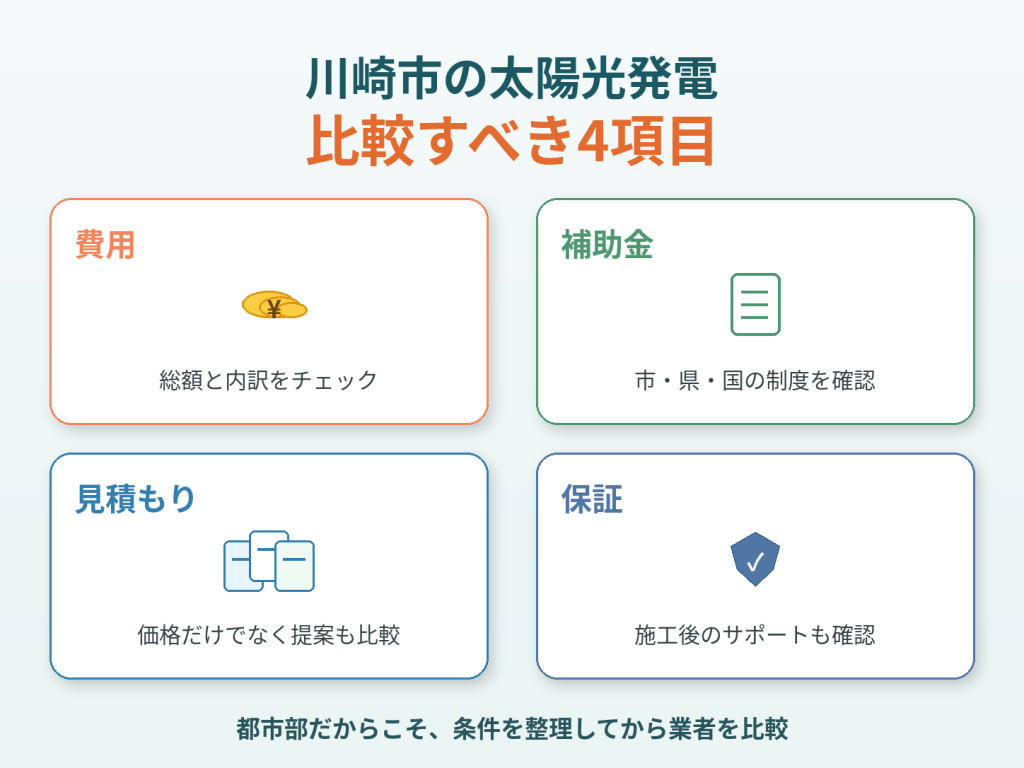 川崎市の太陽光発電
比較すべき4項目

費用

¥

総額と内訳をチェック

補助金

市・県・国の制度を確認

見積もり

価格だけでなく提案も比較

保証

施工後のサポートも確認

都市部だからこそ、条件を整理してから業者を比較